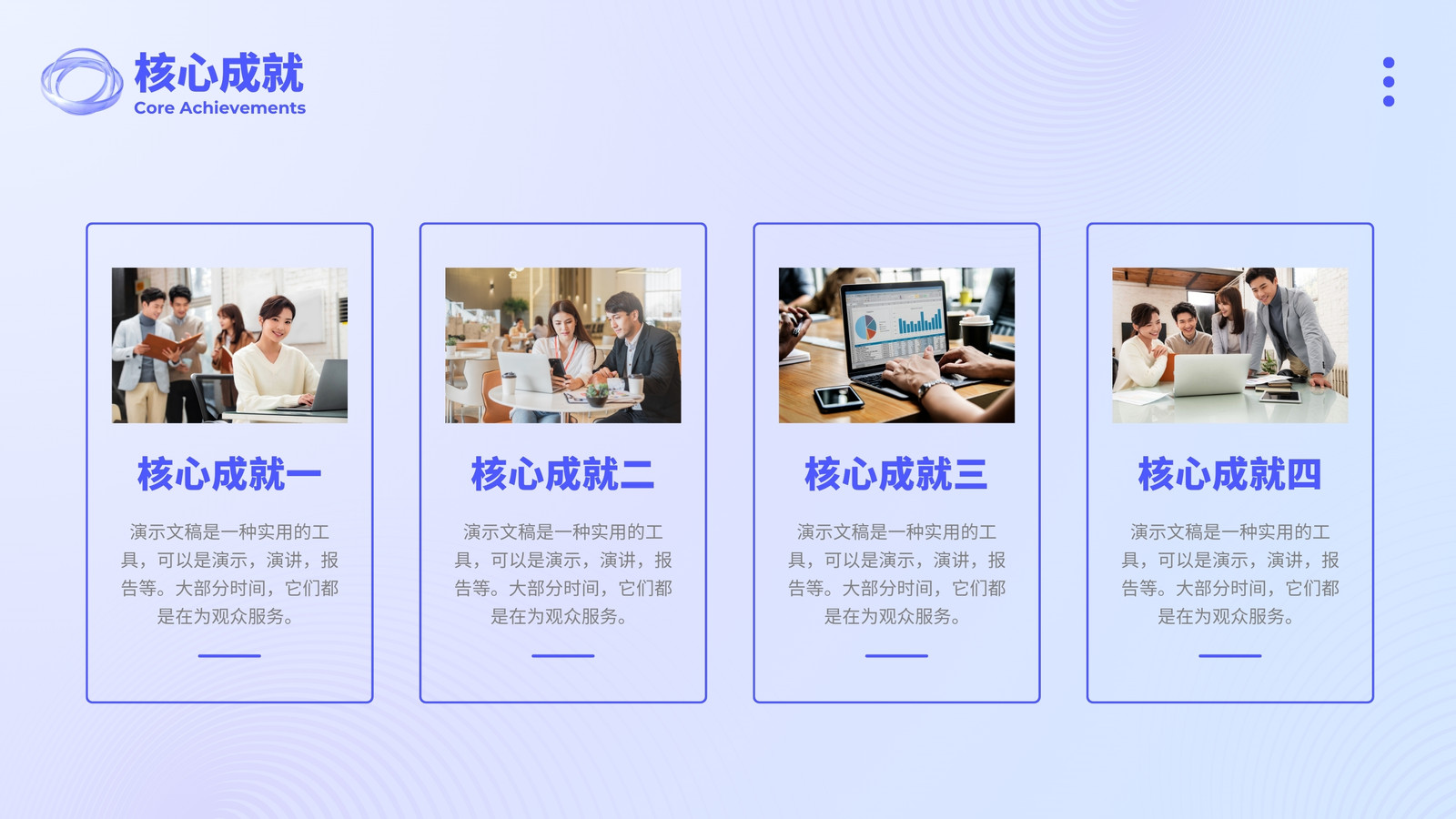 核心成就
Core Achievements

核心成就一

演示文稿是一种实用的工具，可以是演示，演讲，报告等。大部分时间，它们都是在为观众服务。

核心成就二

演示文稿是一种实用的工具，可以是演示，演讲，报告等。大部分时间，它们都是在为观众服务。

核心成就三

演示文稿是一种实用的工具，可以是演示，演讲，报告等。大部分时间，它们都是在为观众服务。

核心成就四

演示文稿是一种实用的工具，可以是演示，演讲，报告等。大部分时间，它们都是在为观众服务。